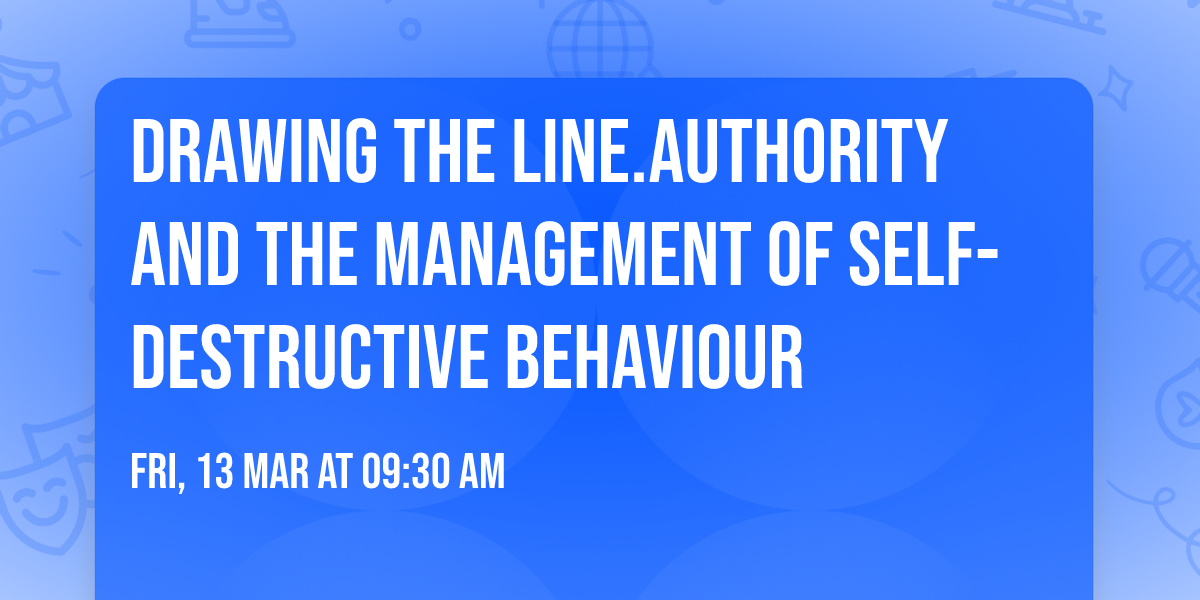 DRAWING THE LINE.AUTHORITY AND THE MANAGEMENT OF SELF-DESTRUCTIVE BEHAVIOUR

FRI, 13 MAR AT 09:30 AM